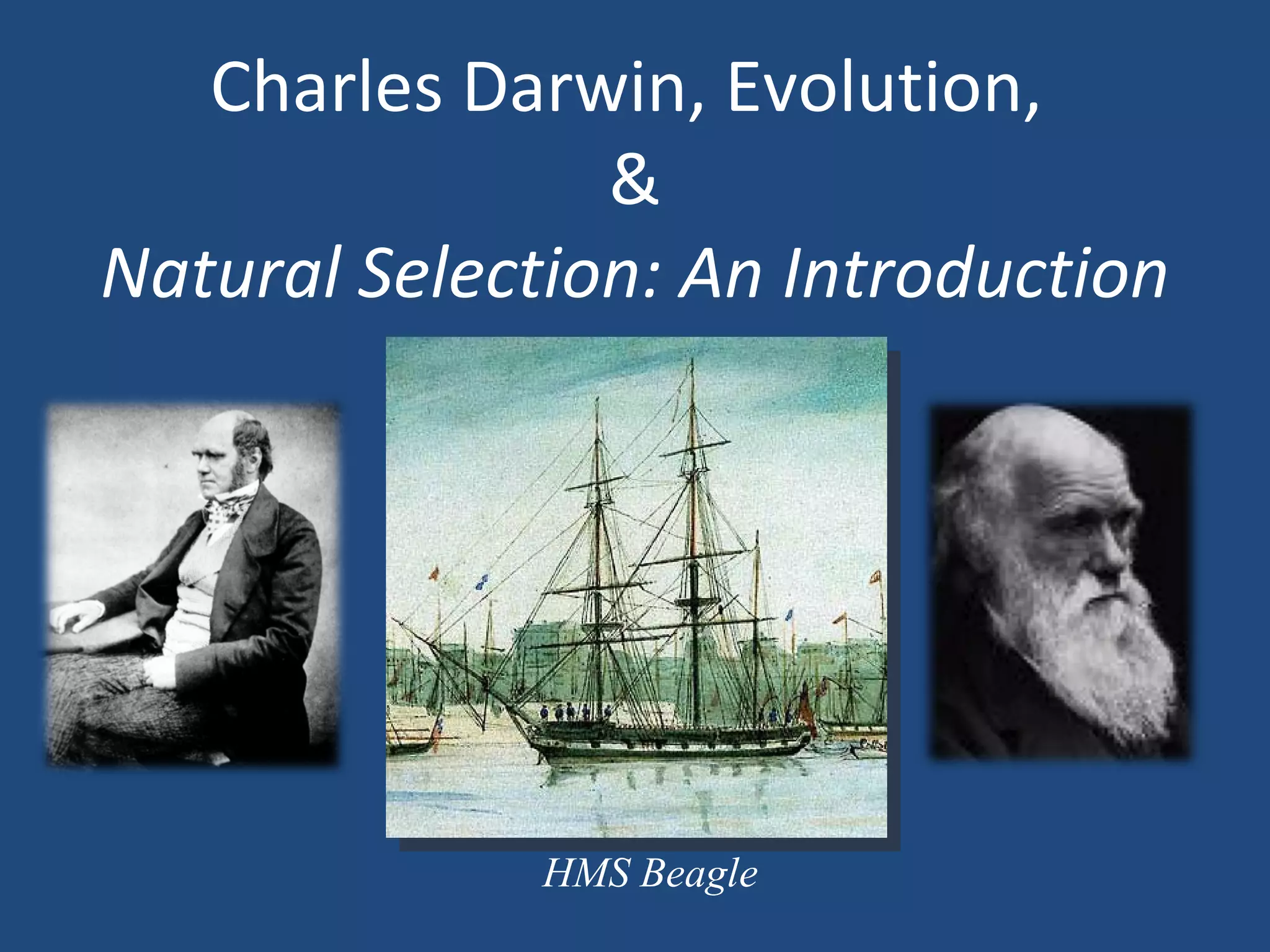 Charles Darwin, Evolution,
&
Natural Selection: An Introduction

HMS Beagle